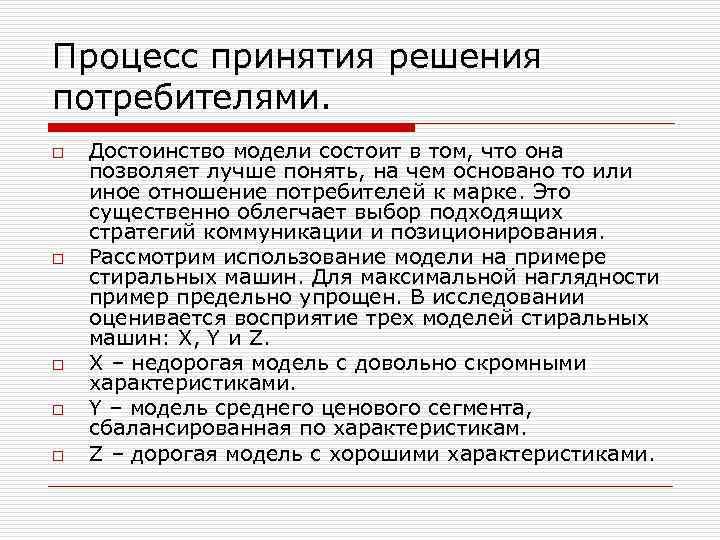 Процесс принятия решения потребителями.

Достоинство модели состоит в том, что она позволяет лучше понять, на чем основано то или иное отношение потребителей к марке. Это существенно облегчает выбор подходящих стратегий коммуникации и позиционирования.

Рассмотрим использование модели на примере стиральных машин. Для максимальной наглядности пример предельно упрощен. В исследовании оценивается восприятие трех моделей стиральных машин: X, Y и Z.

X – недорогая модель с довольно скромными характеристиками.

Y – модель среднего ценового сегмента, сбалансированная по характеристикам.

Z – дорогая модель с хорошими характеристиками.